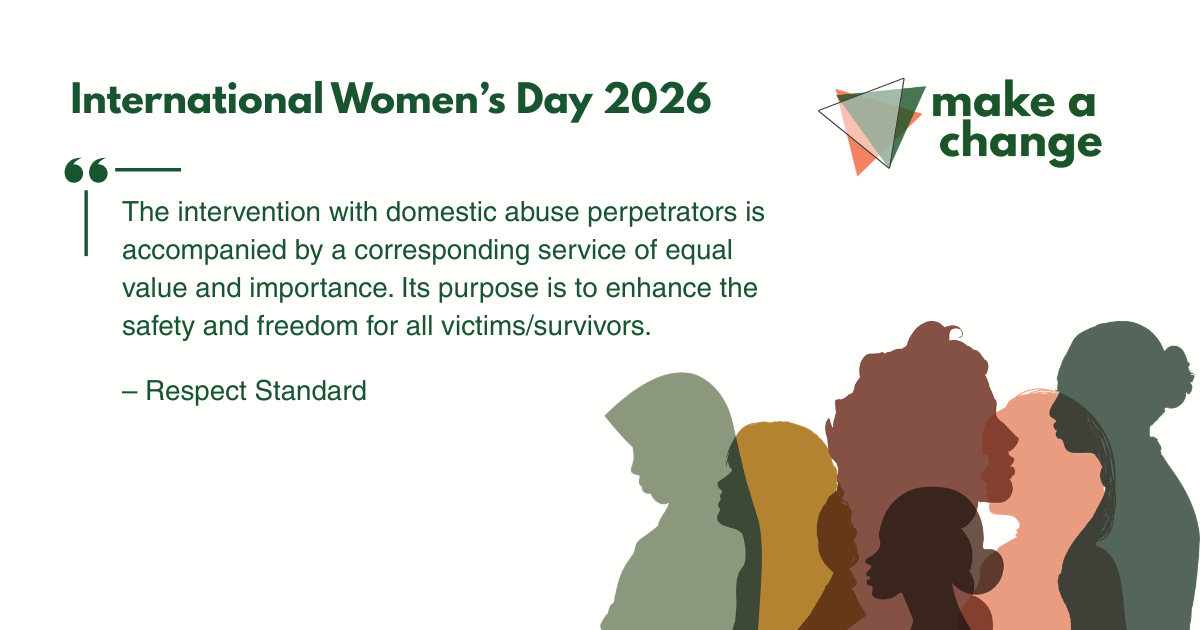 International Women's Day 2026

make a change

“

The intervention with domestic abuse perpetrators is accompanied by a corresponding service of equal value and importance. Its purpose is to enhance the safety and freedom for all victims/survivors.

– Respect Standard